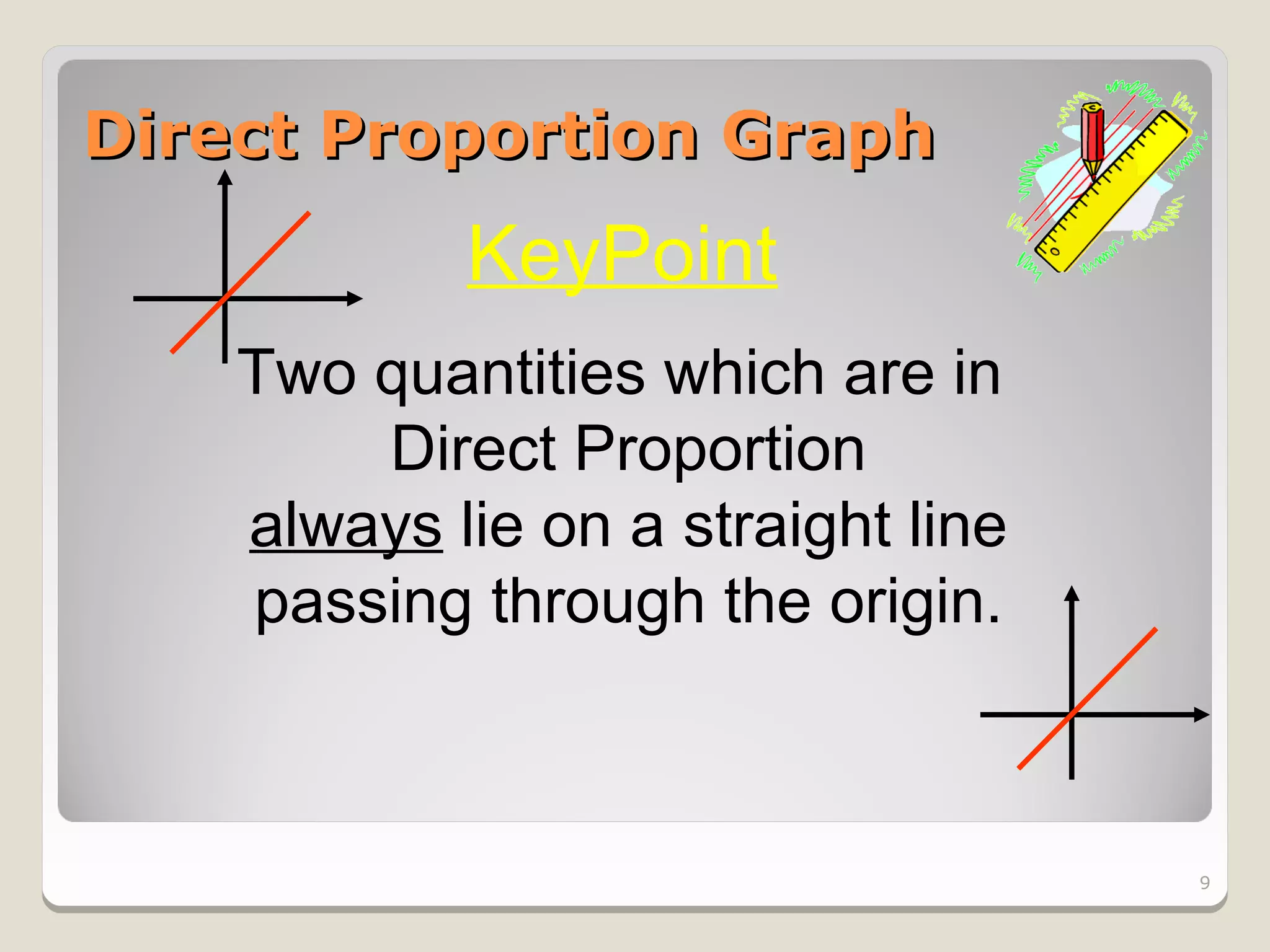 Direct Proportion Graph

KeyPoint

Two quantities which are in Direct Proportion always lie on a straight line passing through the origin.

9